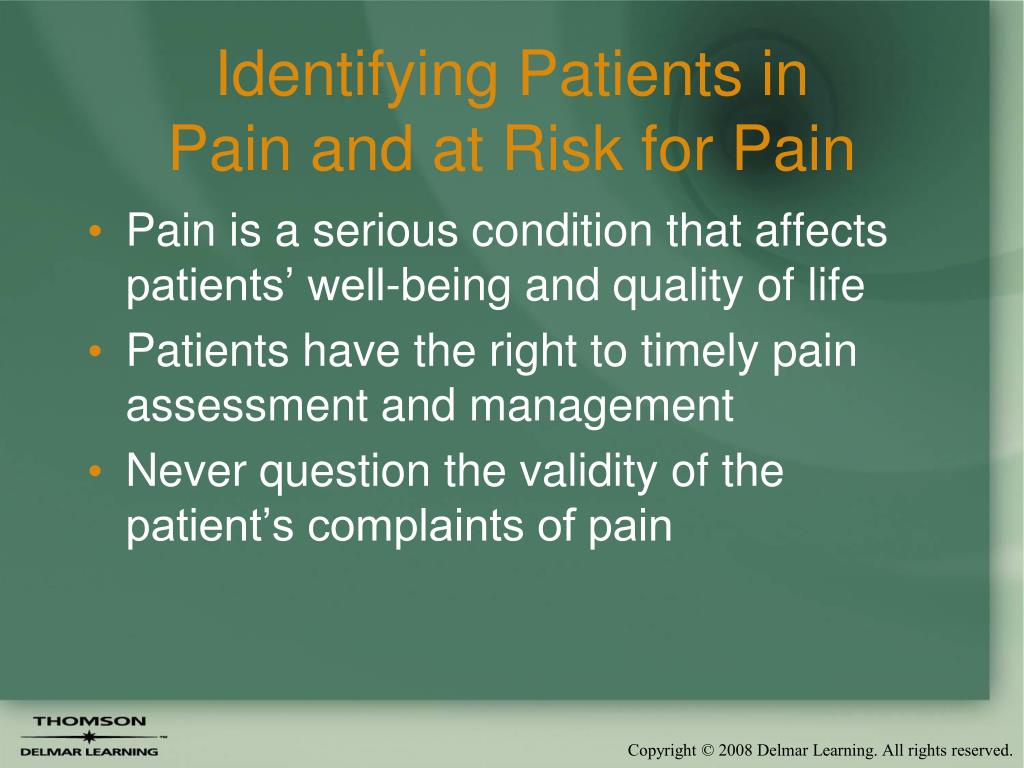 Identifying Patients in Pain and at Risk for Pain

• Pain is a serious condition that affects patients’ well-being and quality of life
• Patients have the right to timely pain assessment and management
• Never question the validity of the patient’s complaints of pain

THOMSON
DELMAR LEARNING

Copyright © 2008 Delmar Learning. All rights reserved.